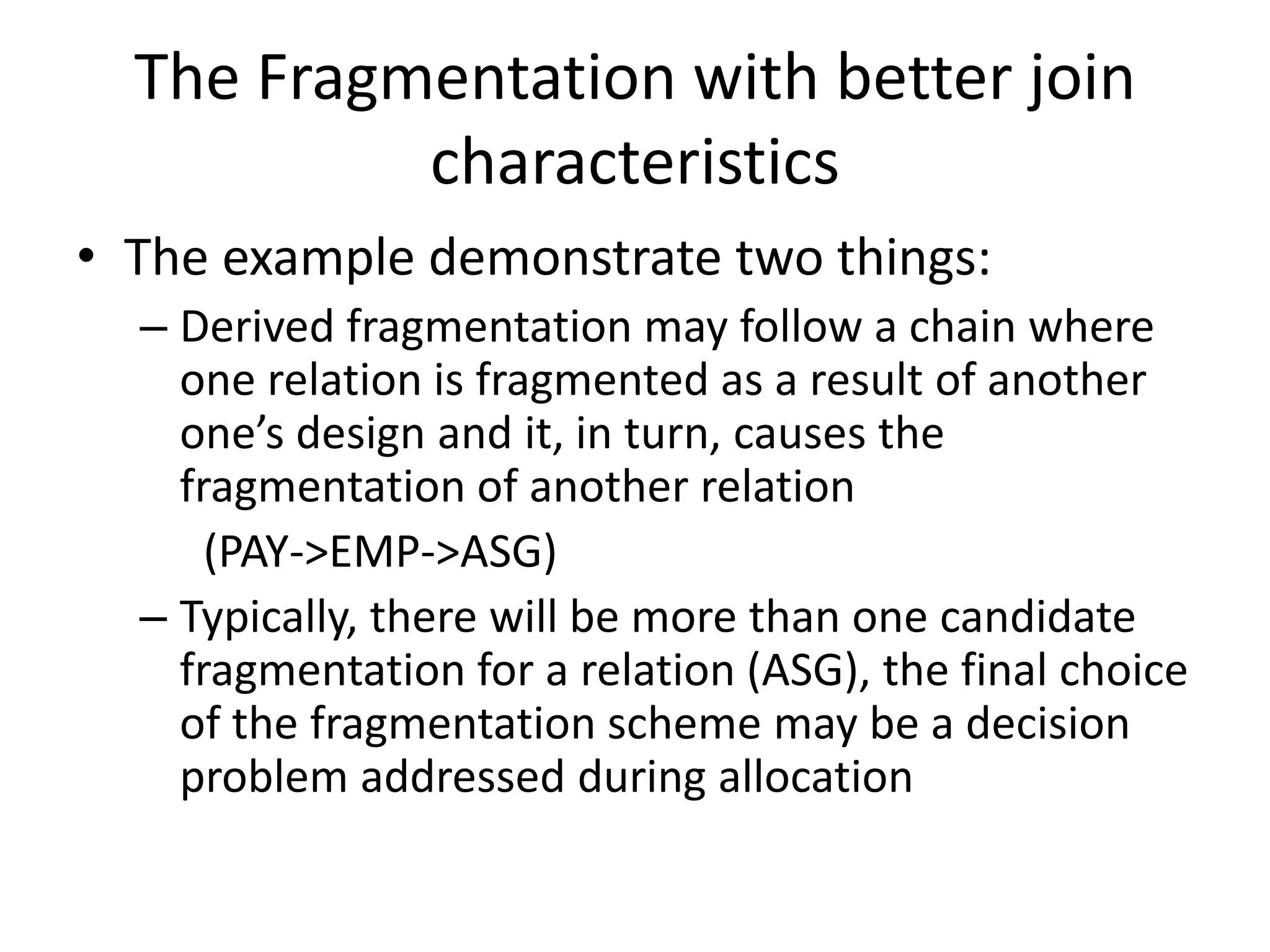 The Fragmentation with better join characteristics

• The example demonstrate two things:
– Derived fragmentation may follow a chain where one relation is fragmented as a result of another one’s design and it, in turn, causes the fragmentation of another relation

(PAY->EMP->ASG)

– Typically, there will be more than one candidate fragmentation for a relation (ASG), the final choice of the fragmentation scheme may be a decision problem addressed during allocation